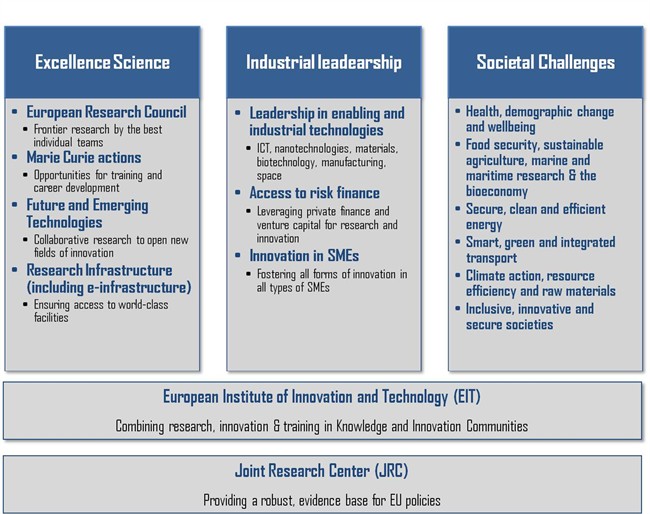 Excellence Science

- European Research Council
  - Frontier research by the best individual teams
- Marie Curie actions
  - Opportunities for training and career development
- Future and Emerging Technologies
  - Collaborative research to open new fields of innovation
- Research Infrastructure (including e-infrastructure)
  - Ensuring access to world-class facilities

Industrial leadearship

- Leadership in enabling and industrial technologies
  - ICT, nanotechnologies, materials, biotechnology, manufacturing, space
- Access to risk finance
  - Leveraging private finance and venture capital for research and innovation
- Innovation in SMEs
  - Fostering all forms of innovation in all types of SMEs

Societal Challenges

- Health, demographic change and wellbeing
- Food security, sustainable agriculture, marine and maritime research & the bioeconomy
- Secure, clean and efficient energy
- Smart, green and integrated transport
- Climate action, resource efficiency and raw materials
- Inclusive, innovative and secure societies

European Institute of Innovation and Technology (EIT)

Combining research, innovation & training in Knowledge and Innovation Communities

Joint Research Center (JRC)

Providing a robust, evidence base for EU policies